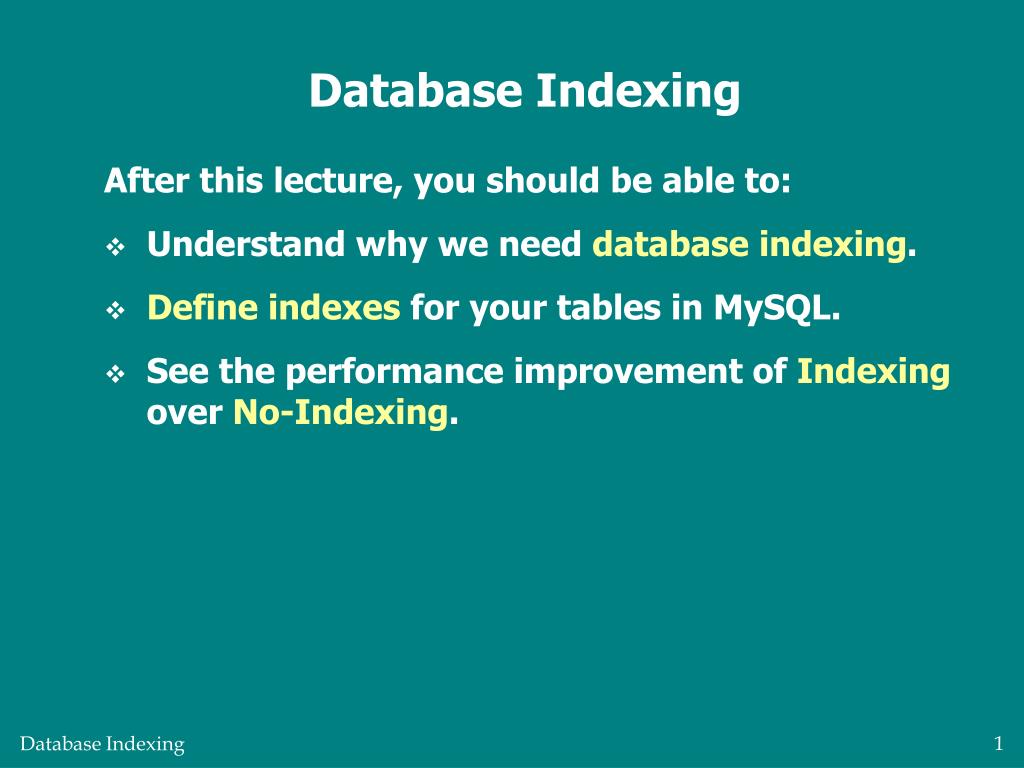 Database Indexing

After this lecture, you should be able to:

❖ Understand why we need database indexing.

❖ Define indexes for your tables in MySQL.

❖ See the performance improvement of Indexing over No-Indexing.

Database Indexing

1